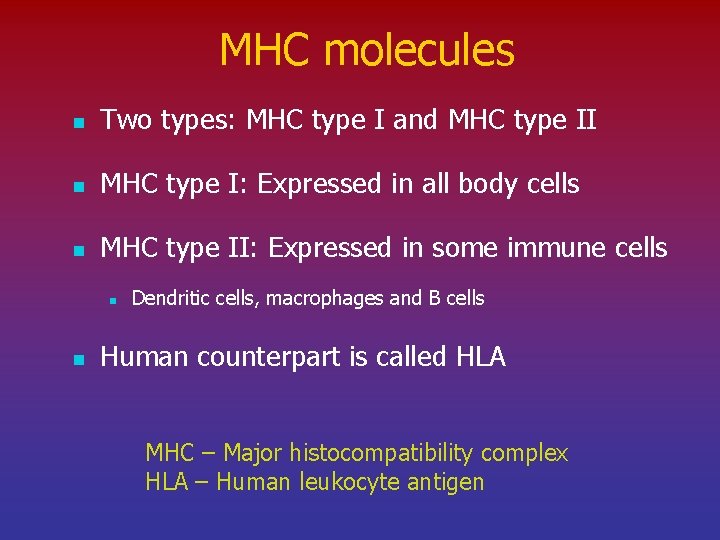 MHC molecules

- Two types: MHC type I and MHC type II
- MHC type I: Expressed in all body cells
- MHC type II: Expressed in some immune cells
  - Dendritic cells, macrophages and B cells
- Human counterpart is called HLA

MHC – Major histocompatibility complex
HLA – Human leukocyte antigen